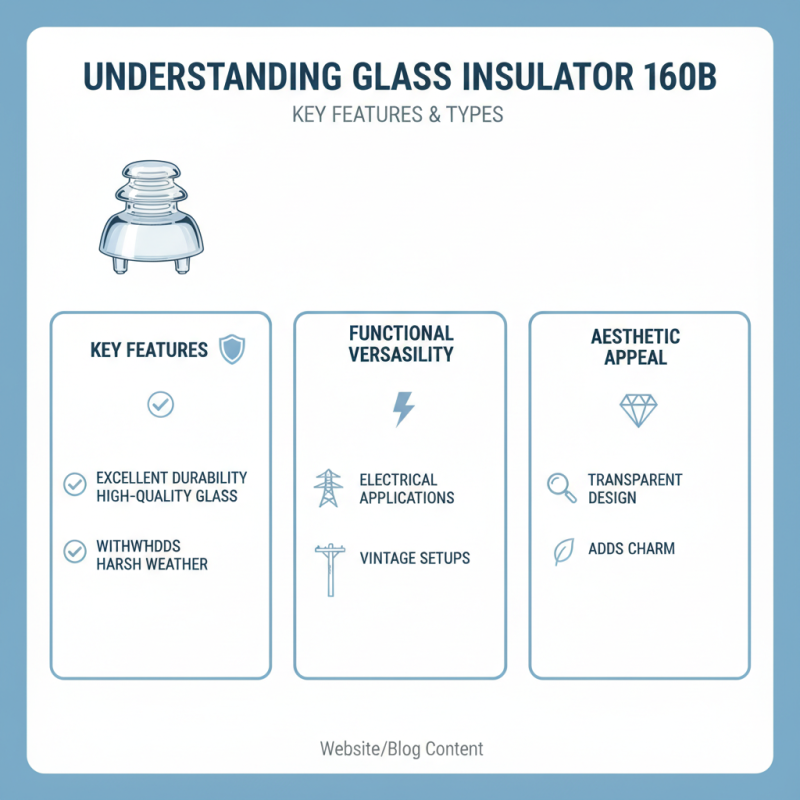 UNDERSTANDING GLASS INSULATOR 160B

KEY FEATURES & TYPES

KEY FEATURES

EXCELLENT DURABILITY HIGH-QUALITY GLASS

WITHWHDDS HARSH WEATHER

FUNCTIONAL VERSASILITY

ELECTRICAL APPLICATIONS

VINTAGE SETUPS

AESTHETIC APPEAL

TRANSPARENT DESIGN

ADDS CHARM

Website/Blog Content